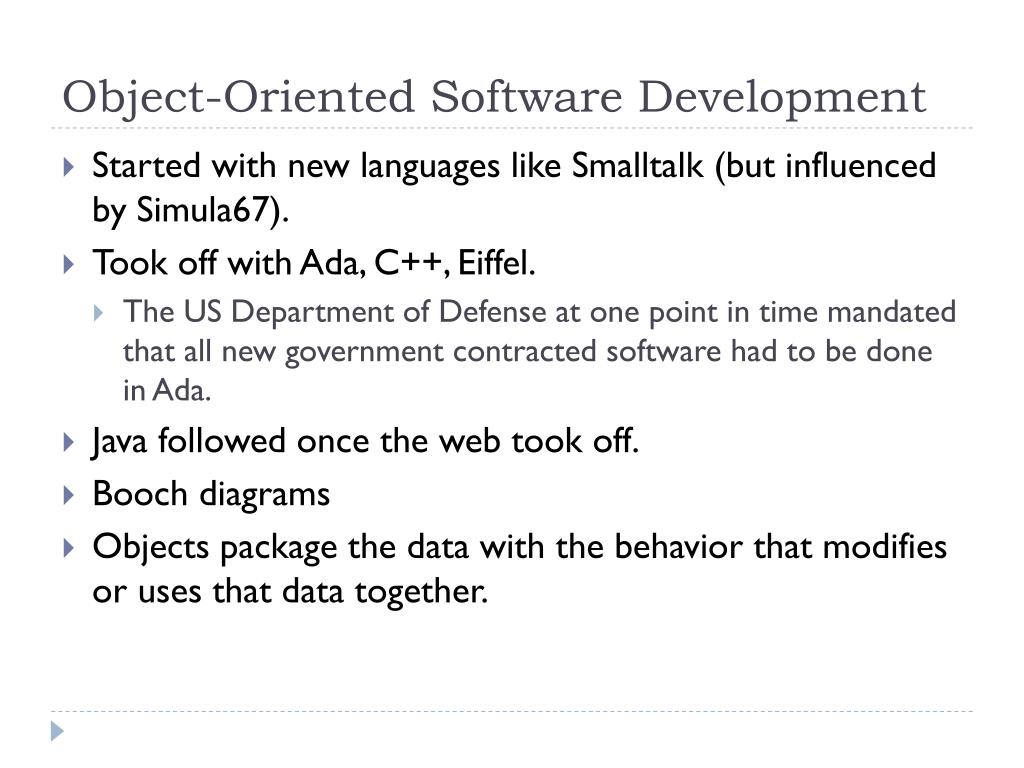 Object-Oriented Software Development

Started with new languages like Smalltalk (but influenced by Simula67).

Took off with Ada, C++, Eiffel.

The US Department of Defense at one point in time mandated that all new government contracted software had to be done in Ada.

Java followed once the web took off.

Booch diagrams

Objects package the data with the behavior that modifies or uses that data together.